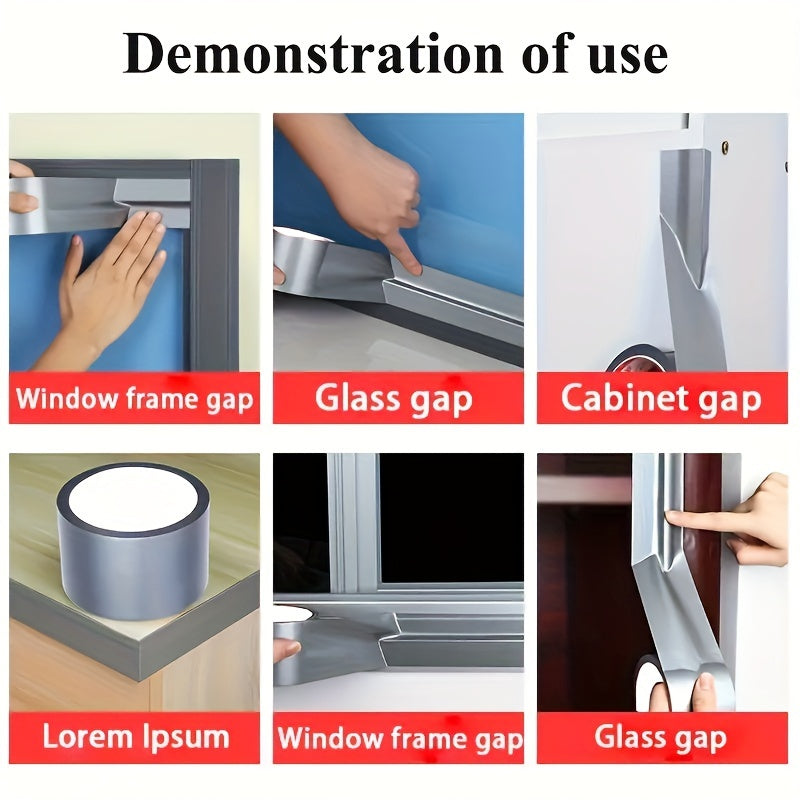 Demonstration of use

Window frame gap

Glass gap

Cabinet gap

Lorem Ipsum

Window frame gap

Glass gap